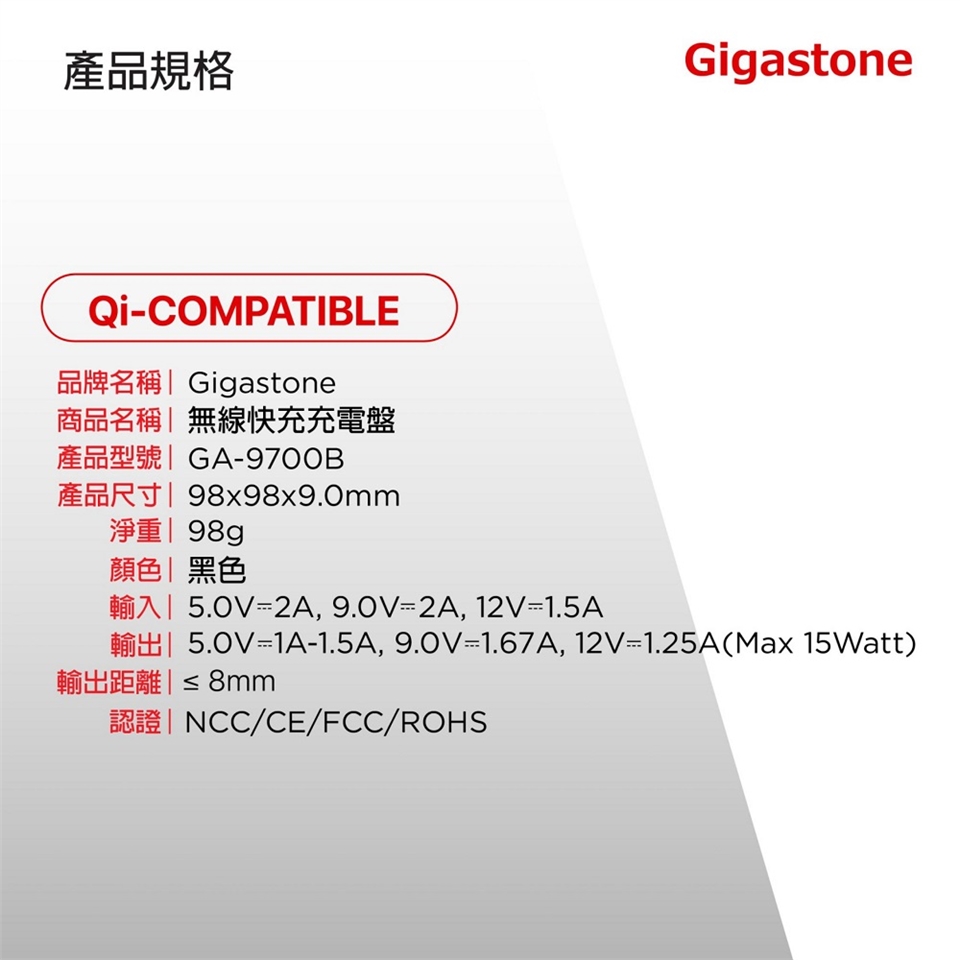 產品規格

Gigastone

Qi-COMPATIBLE

品牌名稱 | Gigastone
商品名稱 | 無線快充充電盤
產品型號 | GA-9700B
產品尺寸 | 98x98x9.0mm
淨重 | 98g
顏色 | 黑色
輸入 | 5.0V⎓2A, 9.0V⎓2A, 12V⎓1.5A
輸出 | 5.0V⎓1A-1.5A, 9.0V⎓1.67A, 12V⎓1.25A(Max 15Watt)
輸出距離 | ≤ 8mm
認證 | NCC/CE/FCC/ROHS